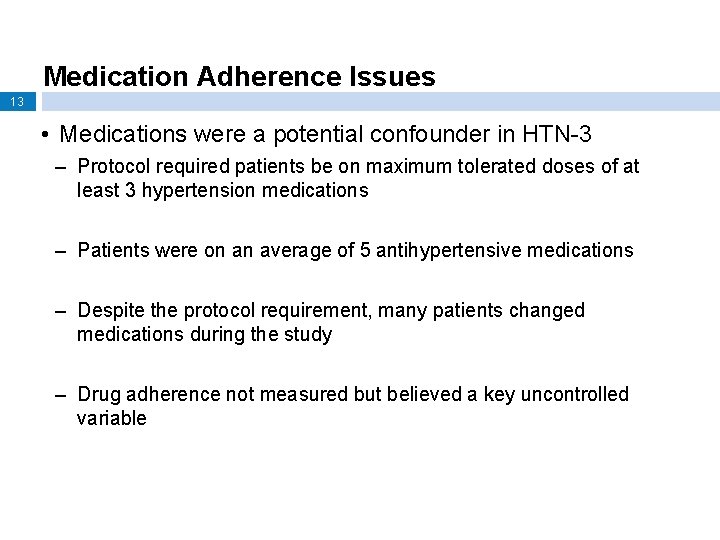 Medication Adherence Issues

13

• Medications were a potential confounder in HTN-3

– Protocol required patients be on maximum tolerated doses of at least 3 hypertension medications

– Patients were on an average of 5 antihypertensive medications

– Despite the protocol requirement, many patients changed medications during the study

– Drug adherence not measured but believed a key uncontrolled variable